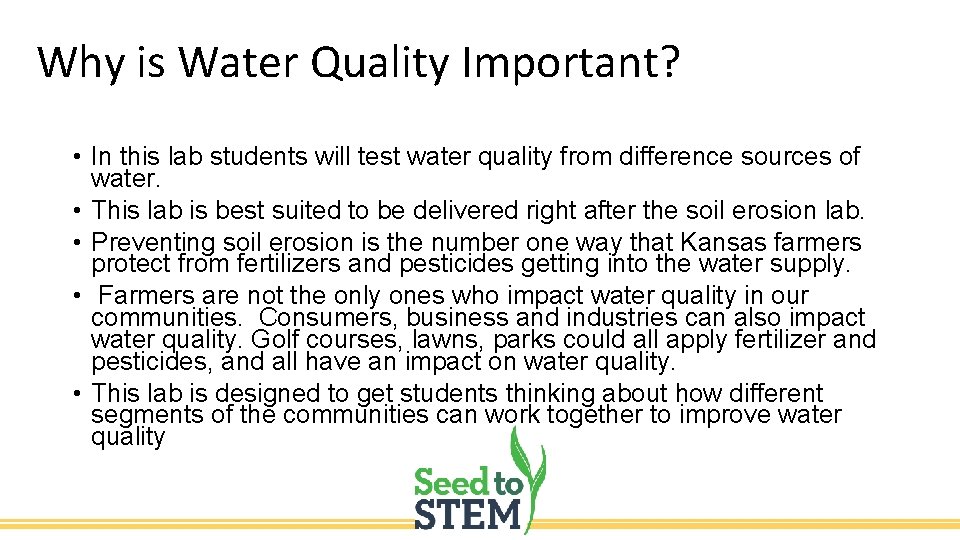 Why is Water Quality Important?

• In this lab students will test water quality from difference sources of water.
• This lab is best suited to be delivered right after the soil erosion lab.
• Preventing soil erosion is the number one way that Kansas farmers protect from fertilizers and pesticides getting into the water supply.
• Farmers are not the only ones who impact water quality in our communities. Consumers, business and industries can also impact water quality. Golf courses, lawns, parks could all apply fertilizer and pesticides, and all have an impact on water quality.
• This lab is designed to get students thinking about how different segments of the communities can work together to improve water quality

Seed to STEM